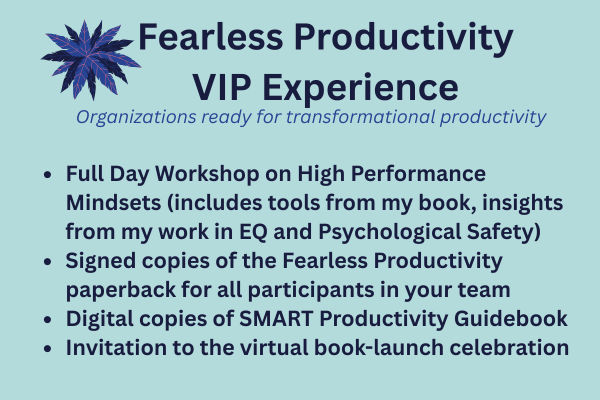 Fearless Productivity VIP Experience

Organizations ready for transformational productivity

- Full Day Workshop on High Performance Mindsets (includes tools from my book, insights from my work in EQ and Psychological Safety)
- Signed copies of the Fearless Productivity paperback for all participants in your team
- Digital copies of SMART Productivity Guidebook
- Invitation to the virtual book-launch celebration